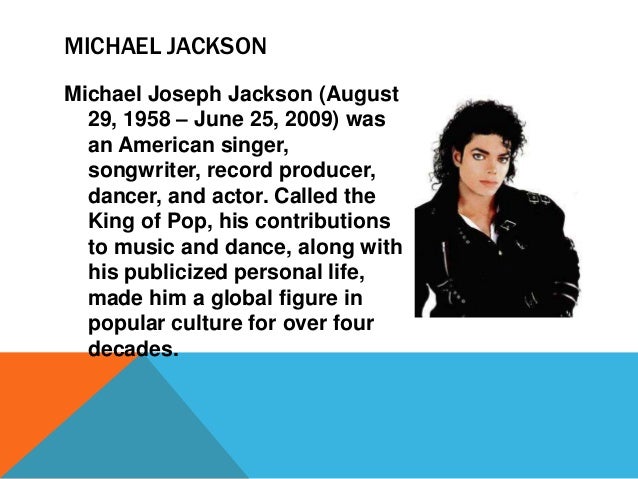 MICHAEL JACKSON

Michael Joseph Jackson (August 29, 1958 – June 25, 2009) was an American singer, songwriter, record producer, dancer, and actor. Called the King of Pop, his contributions to music and dance, along with his publicized personal life, made him a global figure in popular culture for over four decades.